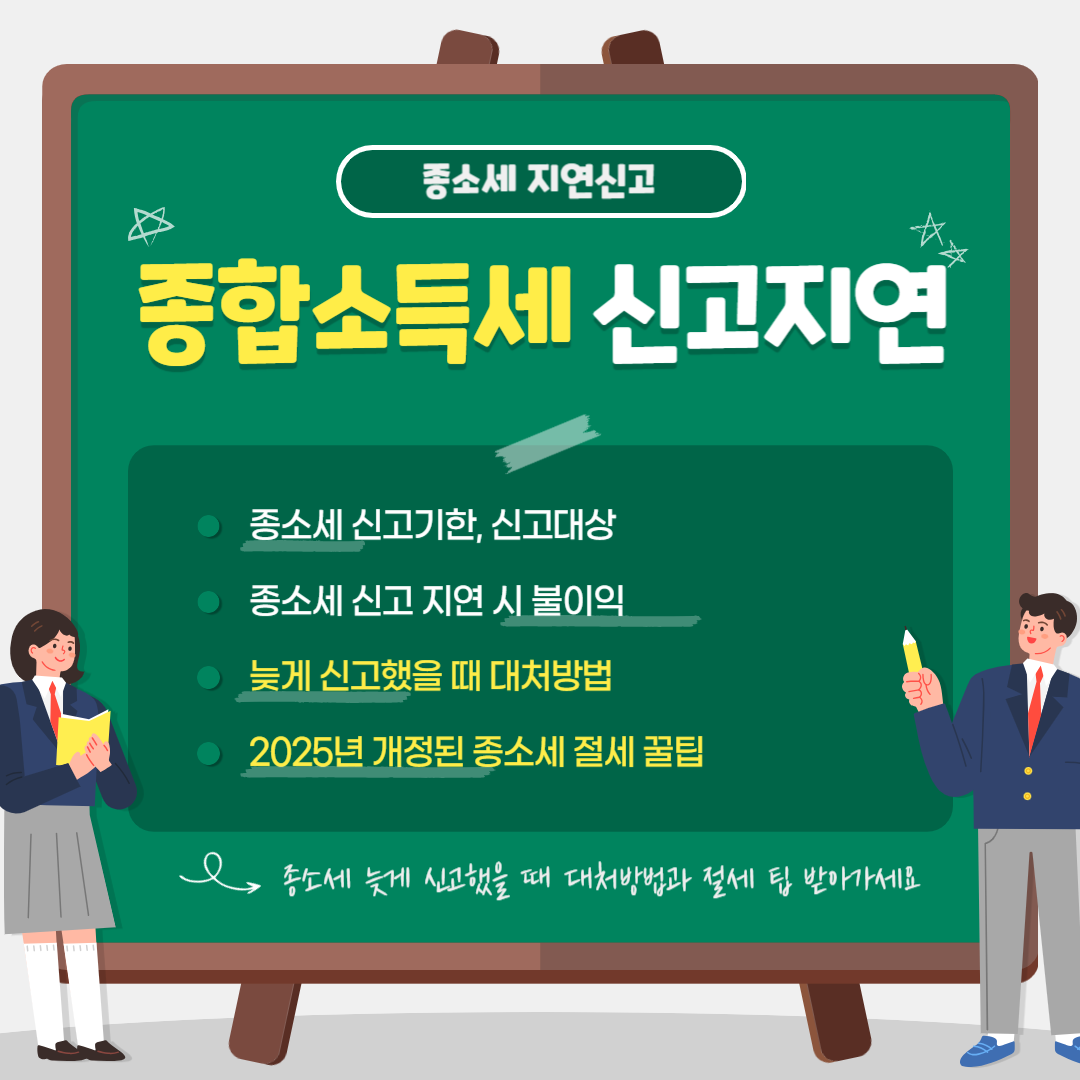 종소세 지연신고

종합소득세 신고지연

종소세 신고기한, 신고대상

종소세 신고 지연 시 불이익

늦게 신고했을 때 대처방법

2025년 개정된 종소세 절세 꿀팁

종소세 늦게 신고했을 때 대처방법과 절세 팁 받아가세요